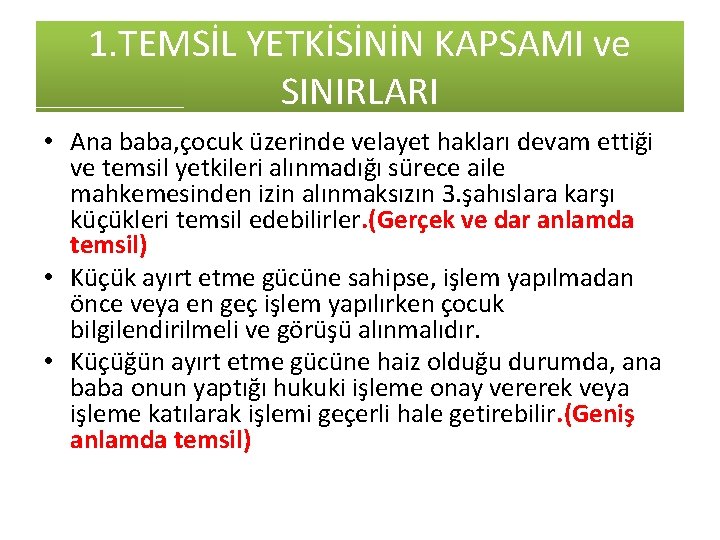 1.TEMSİL YETKİSİNİN KAPSAMI ve SINIRLARI

• Ana baba,çocuk üzerinde velayet hakları devam ettiği ve temsil yetkileri alınmadığı sürece aile mahkemesinden izin alınmaksızın 3.şahıslara karşı küçükleri temsil edebilirler.(Gerçek ve dar anlamda temsil)
• Küçük ayırt etme gücüne sahipse, işlem yapılmadan önce veya en geç işlem yapılırken çocuk bilgilendirilmeli ve görüşü alınmalıdır.
• Küçüğün ayırt etme gücüne haiz olduğu durumda, ana baba onun yaptığı hukuki işleme onay vererek veya işleme katılarak işlemi geçerli hale getirebilir.(Geniş anlamda temsil)